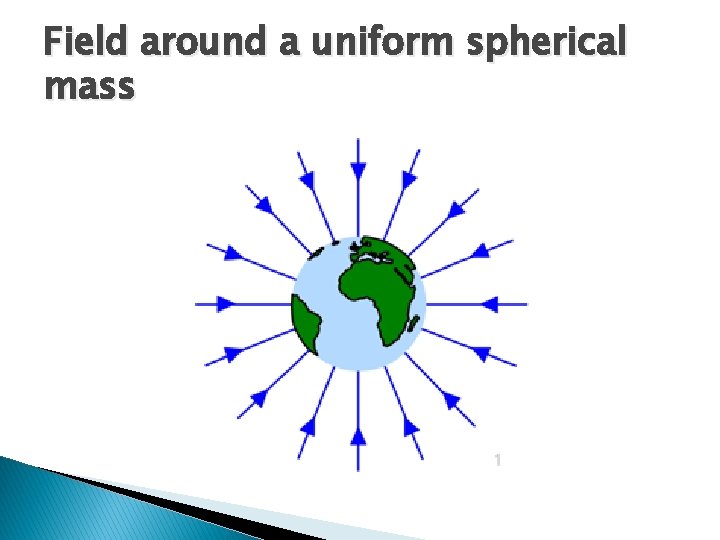 Field around a uniform spherical mass

1